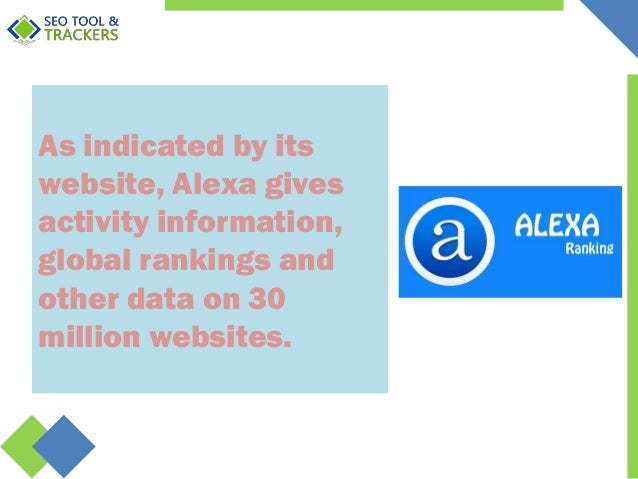 SEO TOOL &
TRACKERS

As indicated by its website, Alexa gives activity information, global rankings and other data on 30 million websites.

a
ALEXA
Ranking